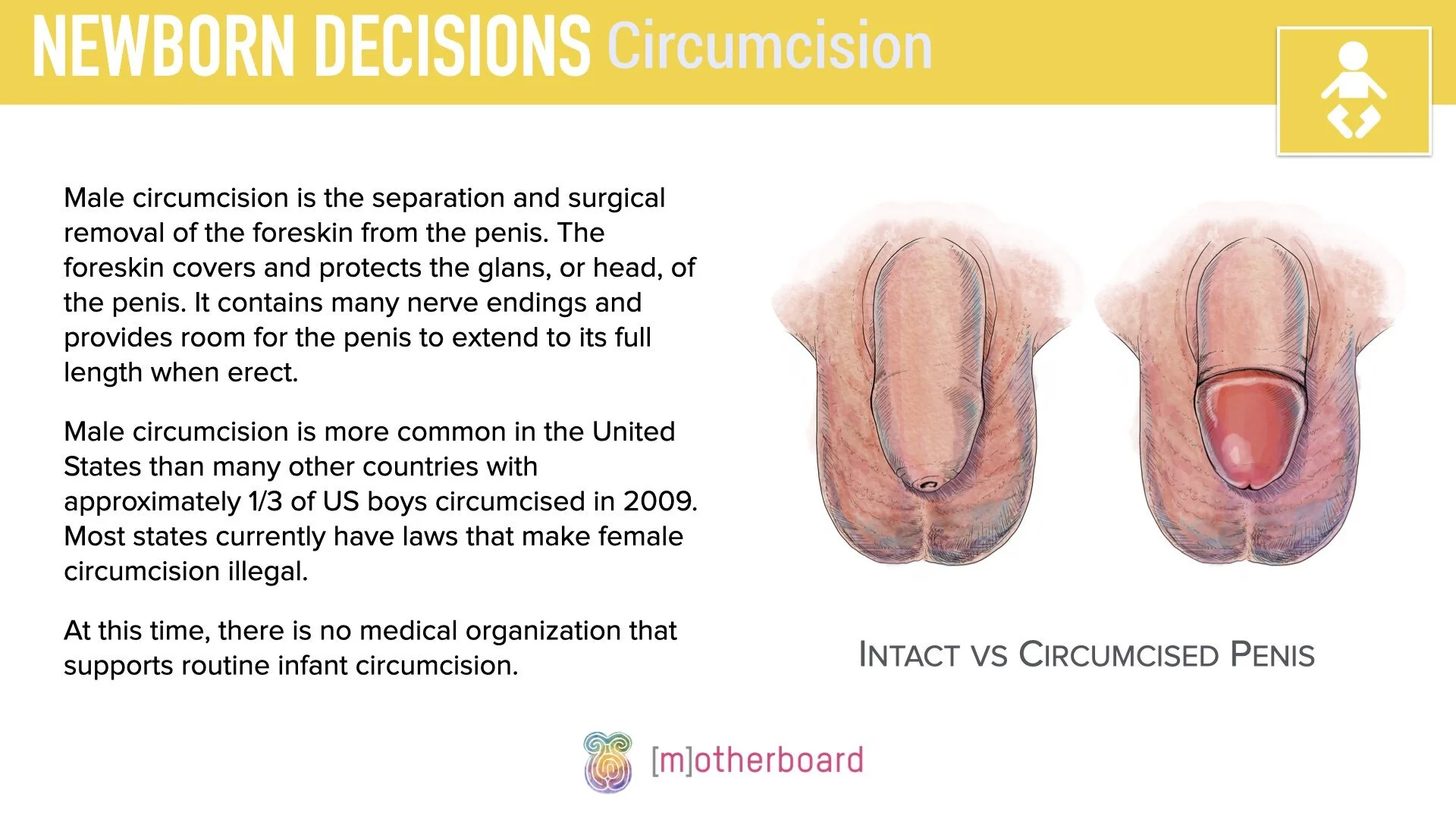 NEWBORN DECISIONS Circumcision

Male circumcision is the separation and surgical removal of the foreskin from the penis. The foreskin covers and protects the glans, or head, of the penis. It contains many nerve endings and provides room for the penis to extend to its full length when erect.

Male circumcision is more common in the United States than many other countries with approximately 1/3 of US boys circumcised in 2009. Most states currently have laws that make female circumcision illegal.

At this time, there is no medical organization that supports routine infant circumcision.

INTACT VS CIRCUMCISED PENIS

[m]otherboard